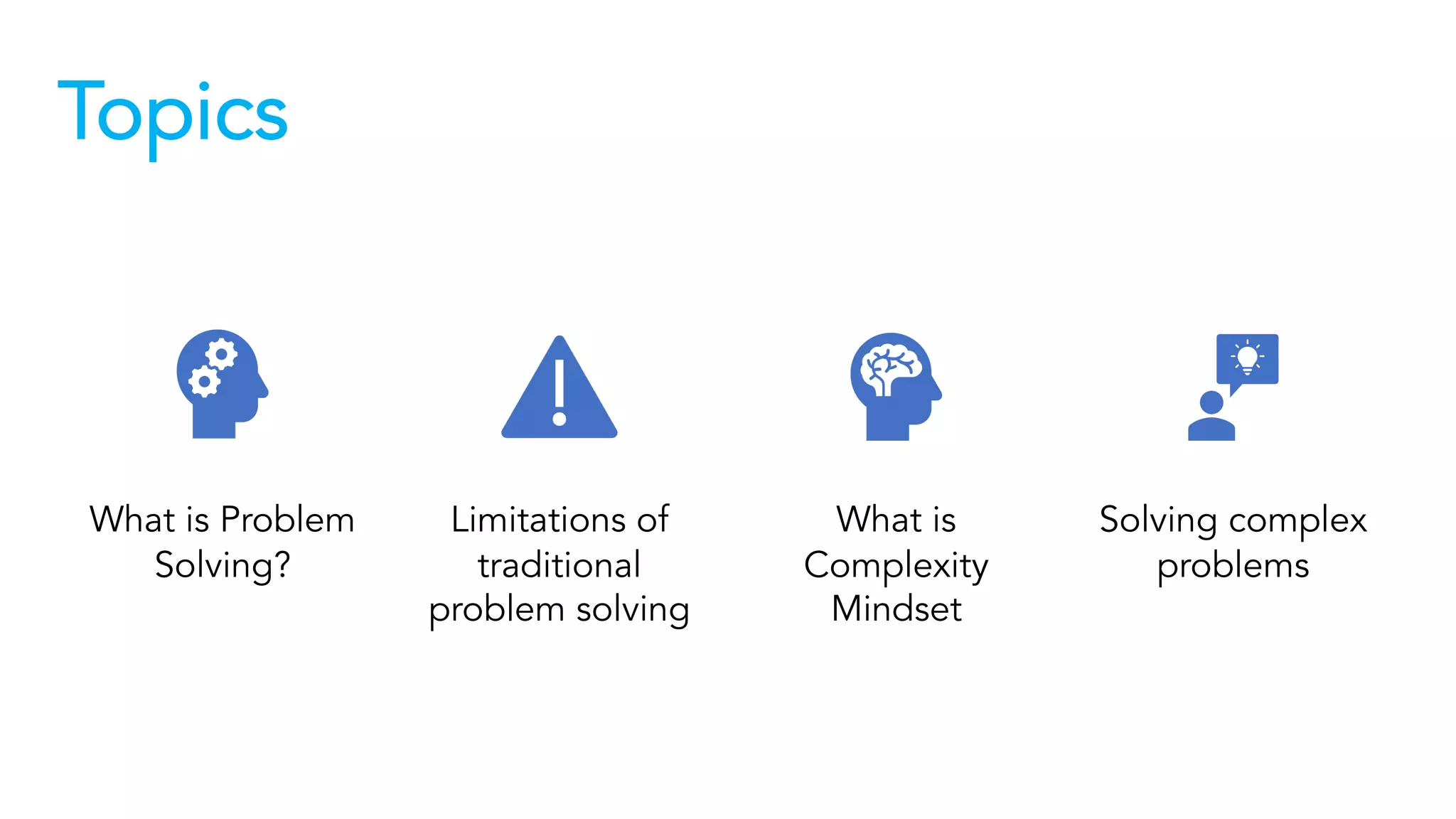 Topics

What is Problem Solving?

Limitations of traditional problem solving

What is Complexity Mindset

Solving complex problems